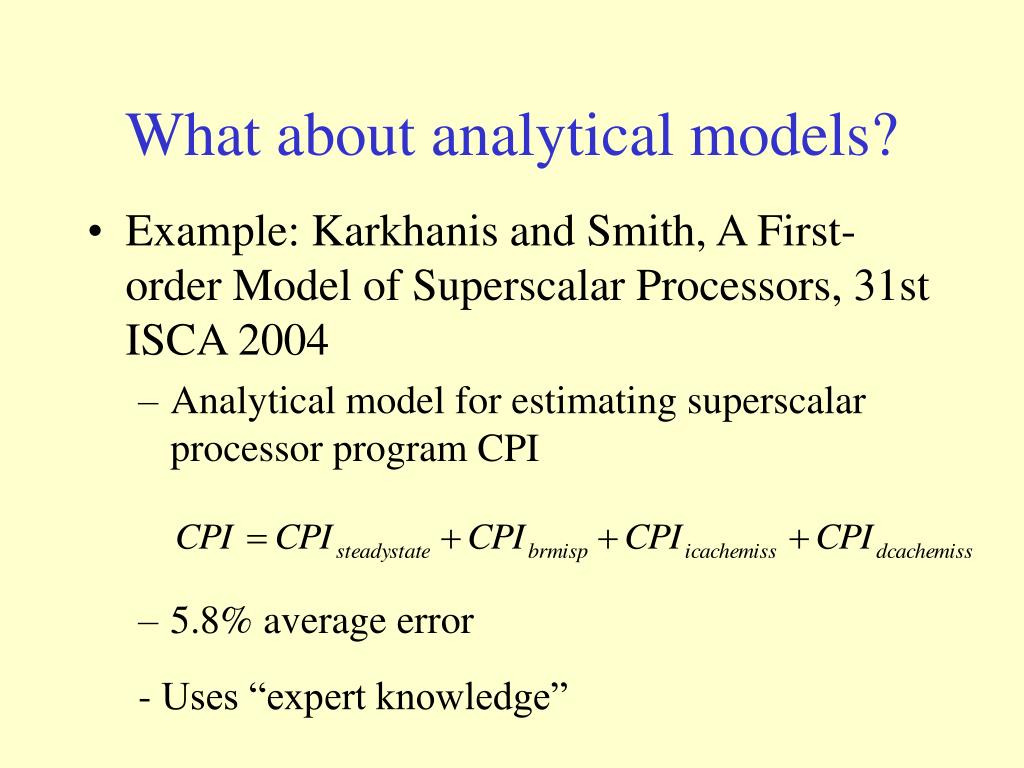 What about analytical models?

• Example: Karkhanis and Smith, A First-order Model of Superscalar Processors, 31st ISCA 2004

– Analytical model for estimating superscalar processor program CPI

$CPI = CPI_{steadystate} + CPI_{brmisp} + CPI_{icachemiss} + CPI_{dcachemiss}$

– 5.8% average error

- Uses “expert knowledge”